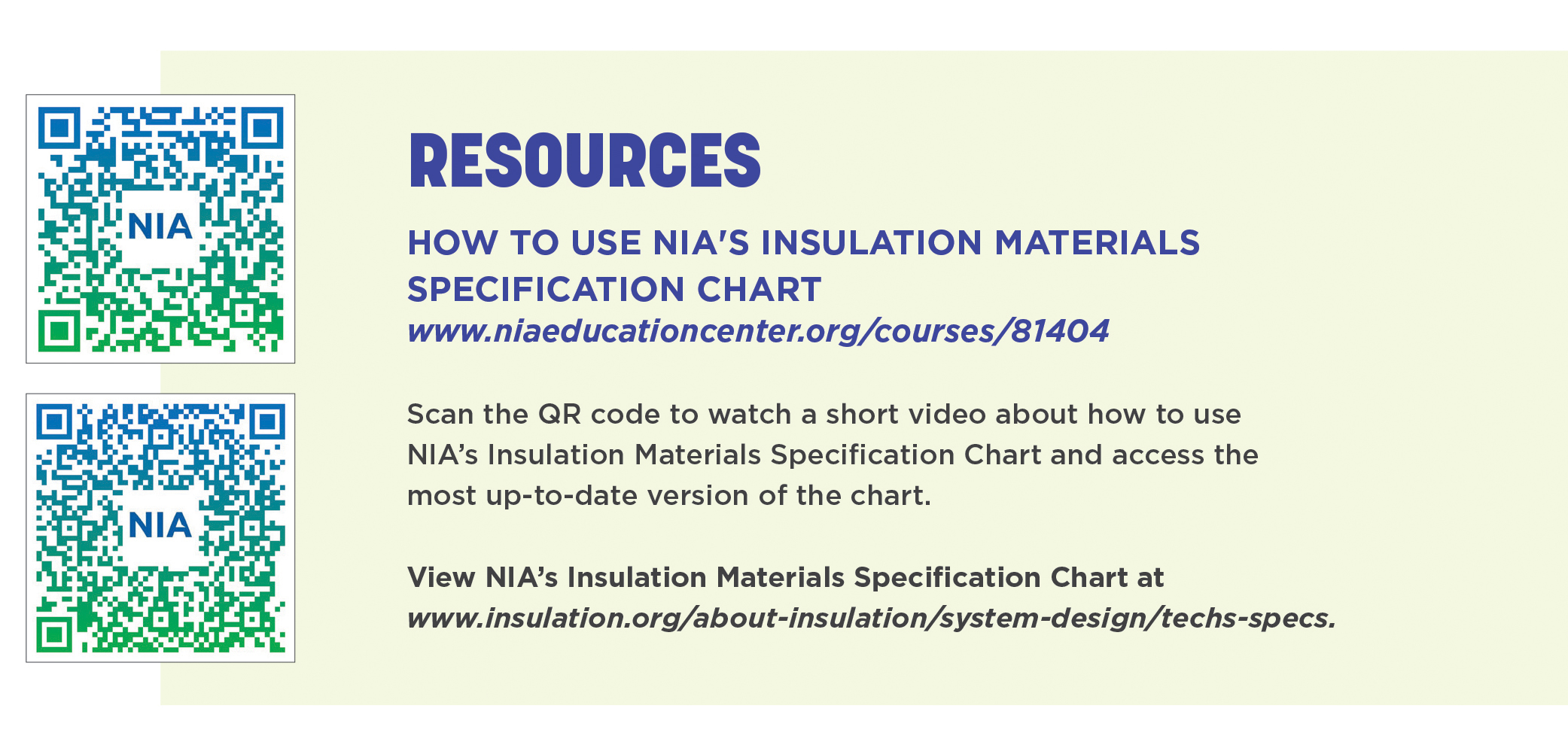 NIA

NIA

RESOURCES

HOW TO USE NIA'S INSULATION MATERIALS SPECIFICATION CHART

www.niaeducationcenter.org/courses/81404

Scan the QR code to watch a short video about how to use NIA's Insulation Materials Specification Chart and access the most up-to-date version of the chart.

View NIA's Insulation Materials Specification Chart at www.insulation.org/about-insulation/system-design/techs-specs.